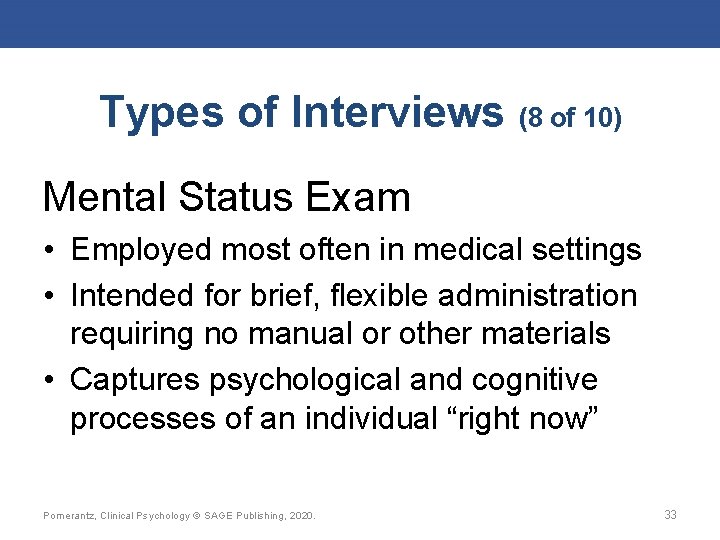 Types of Interviews (8 of 10)

Mental Status Exam

• Employed most often in medical settings
• Intended for brief, flexible administration requiring no manual or other materials
• Captures psychological and cognitive processes of an individual “right now”

Pomerantz, Clinical Psychology © SAGE Publishing, 2020.

33